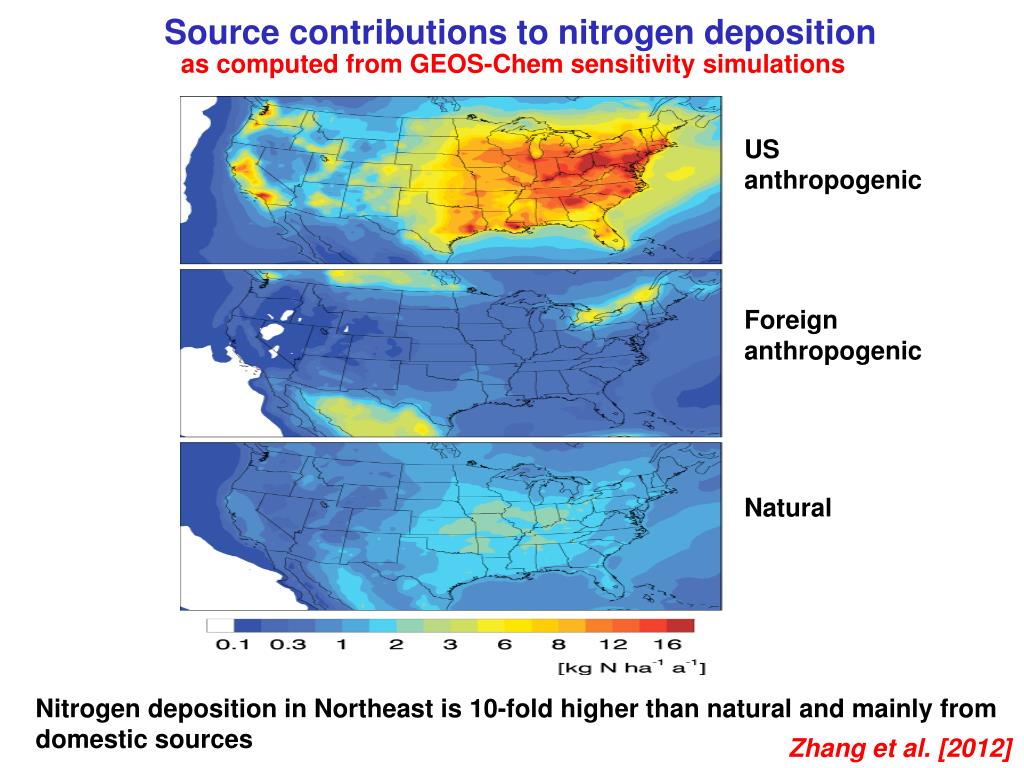 Source contributions to nitrogen deposition
as computed from GEOS-Chem sensitivity simulations

US anthropogenic

Foreign anthropogenic

Natural

0.1 0.3 1 2 3 6 8 12 16
[kg N ha$^{-1}$ a$^{-1}$]

Nitrogen deposition in Northeast is 10-fold higher than natural and mainly from domestic sources

Zhang et al. [2012]